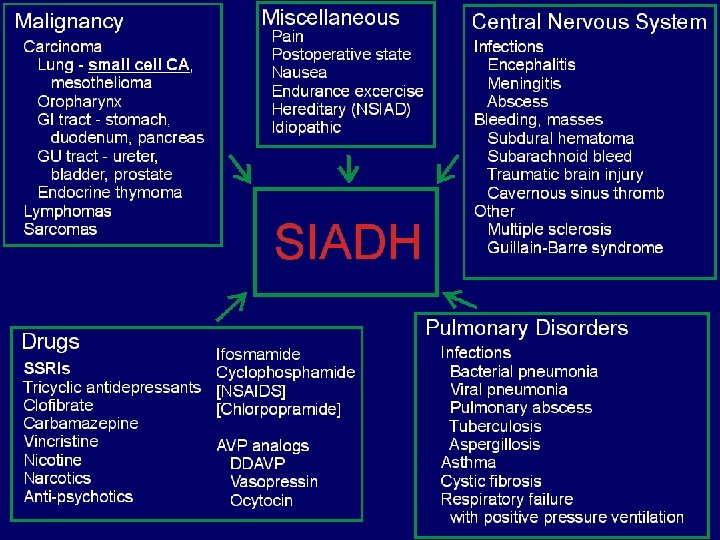 Malignancy
Carcinoma
Lung - small cell CA, mesothelioma
Oropharynx
GI tract - stomach, duodenum, pancreas
GU tract - ureter, bladder, prostate
Endocrine thymoma
Lymphomas
Sarcomas

Miscellaneous
Pain
Postoperative state
Nausea
Endurance excercise
Hereditary (NSIAD)
Idiopathic

Central Nervous System
Infections
Encephalitis
Meningitis
Abscess
Bleeding, masses
Subdural hematoma
Subarachnoid bleed
Traumatic brain injury
Cavernous sinus thromb
Other
Multiple sclerosis
Guillain-Barre syndrome

SIADH

Drugs
SSRIs
Tricyclic antidepressants
Clofibrate
Carbamazepine
Vincristine
Nicotine
Narcotics
Anti-psychotics

Ifosmamide
Cyclophosphamide
[NSAIDS]
[Chlorpopramide]

AVP analogs
DDAVP
Vasopressin
Ocytocin

Pulmonary Disorders
Infections
Bacterial pneumonia
Viral pneumonia
Pulmonary abscess
Tuberculosis
Aspergillosis
Asthma
Cystic fibrosis
Respiratory failure with positive pressure ventilation